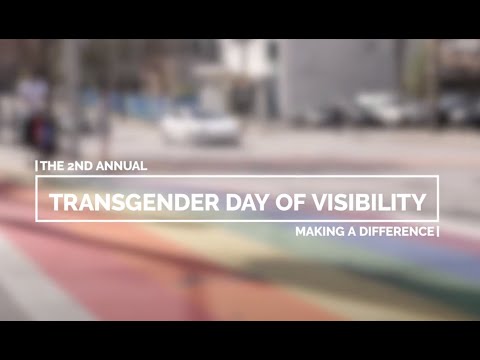 THE 2ND ANNUAL

TRANSGENDER DAY OF VISIBILITY

MAKING A DIFFERENCE